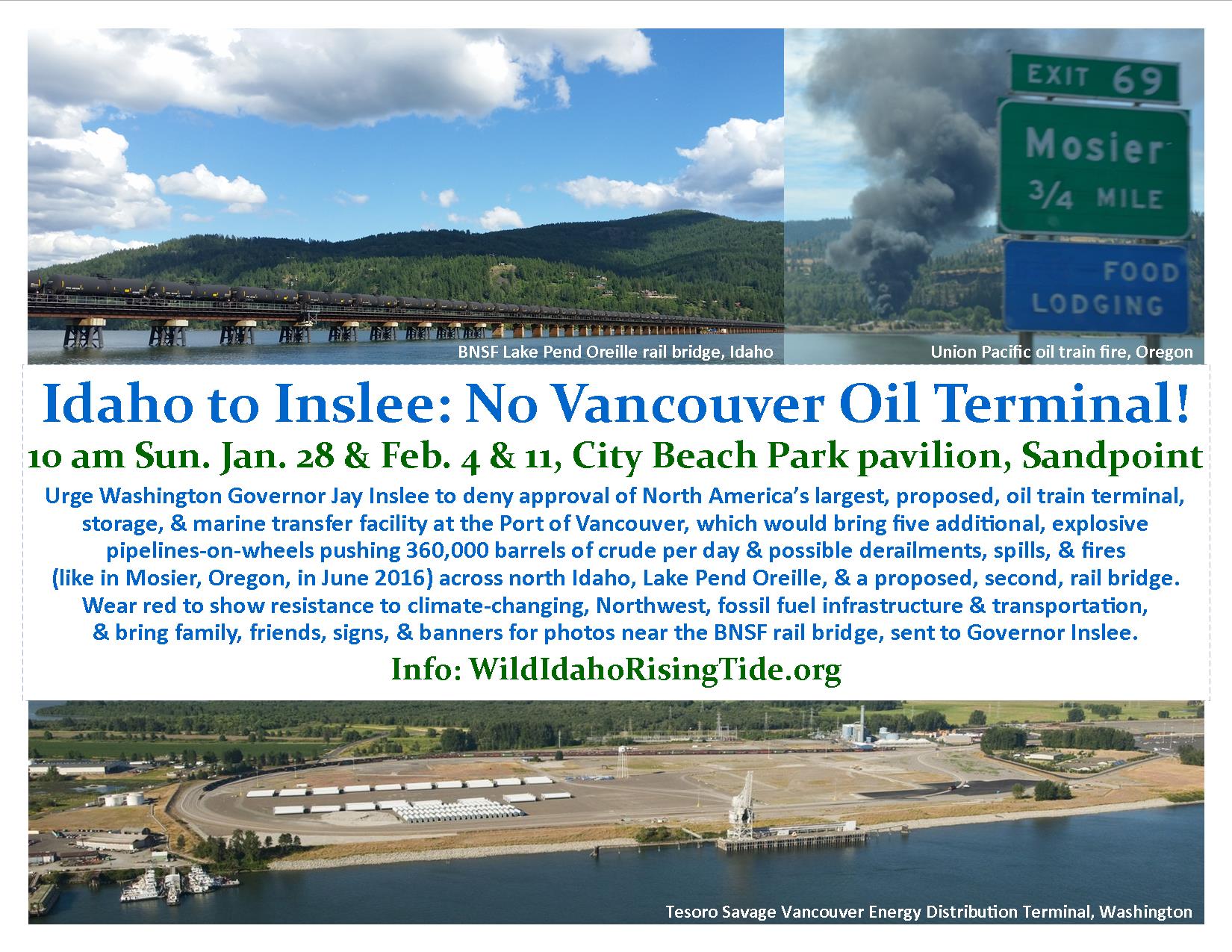 BNSF Lake Pend Oreille rail bridge, Idaho

EXIT 69
Mosier
3/4 MILE
FOOD
LODGING

Union Pacific oil train fire, Oregon

Idaho to Inslee: No Vancouver Oil Terminal!

10 am Sun. Jan. 28 & Feb. 4 & 11, City Beach Park pavilion, Sandpoint

Urge Washington Governor Jay Inslee to deny approval of North America's largest, proposed, oil train terminal, storage, & marine transfer facility at the Port of Vancouver, which would bring five additional, explosive pipelines-on-wheels pushing 360,000 barrels of crude per day & possible derailments, spills, & fires (like in Mosier, Oregon, in June 2016) across north Idaho, Lake Pend Oreille, & a proposed, second, rail bridge. Wear red to show resistance to climate-changing, Northwest, fossil fuel infrastructure & transportation, & bring family, friends, signs, & banners for photos near the BNSF rail bridge, sent to Governor Inslee.

Info: WildIdahoRisingTide.org

Tesoro Savage Vancouver Energy Distribution Terminal, Washington